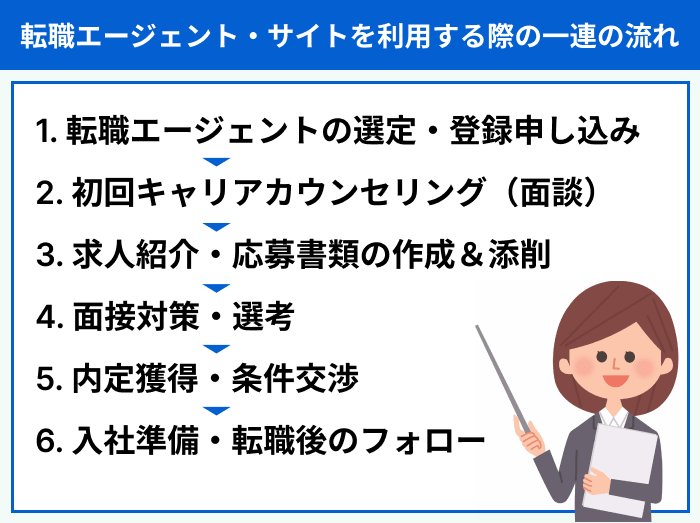 転職エージェント・サイトを利用する際の一連の流れ

1. 転職エージェントの選定・登録申し込み

2. 初回キャリアカウンセリング（面談）

3. 求人紹介・応募書類の作成＆添削

4. 面接対策・選考

5. 内定獲得・条件交渉

6. 入社準備・転職後のフォロー